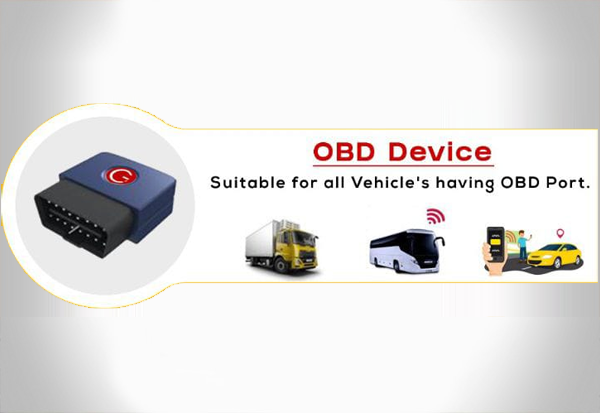 OBD Device

Suitable for all Vehicle's having OBD Port.